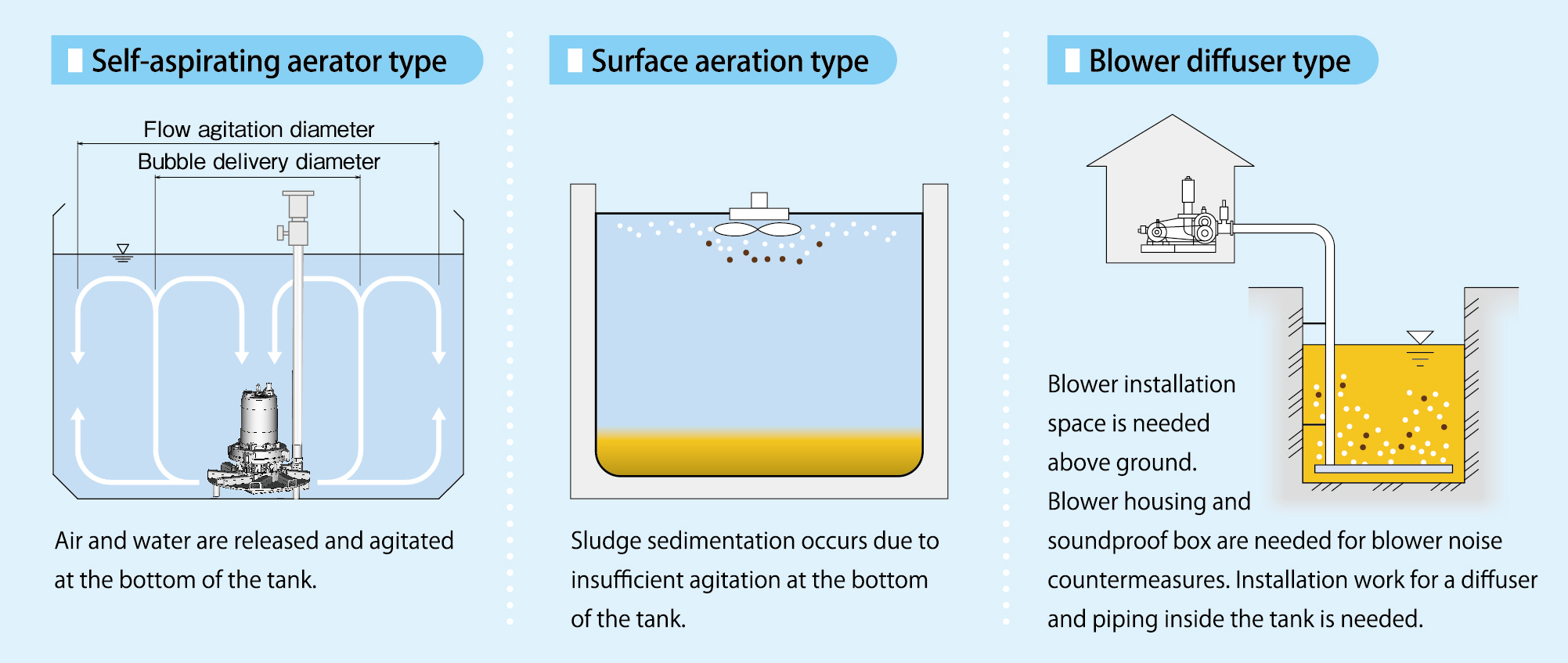 Self-aspirating aerator type

Flow agitation diameter

Bubble delivery diameter

Air and water are released and agitated at the bottom of the tank.

Surface aeration type

Sludge sedimentation occurs due to insufficient agitation at the bottom of the tank.

Blower diffuser type

Blower installation space is needed above ground. Blower housing and soundproof box are needed for blower noise countermeasures. Installation work for a diffuser and piping inside the tank is needed.